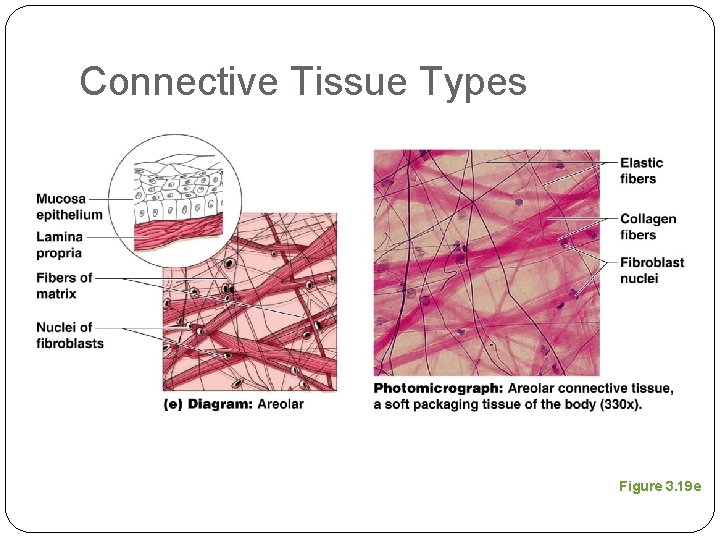 Connective Tissue Types

Mucosa epithelium

Lamina propria

Fibers of matrix

Nuclei of fibroblasts

(e) Diagram: Areolar

Elastic fibers

Collagen fibers

Fibroblast nuclei

Photomicrograph: Areolar connective tissue, a soft packaging tissue of the body (330x).

Figure 3.19e